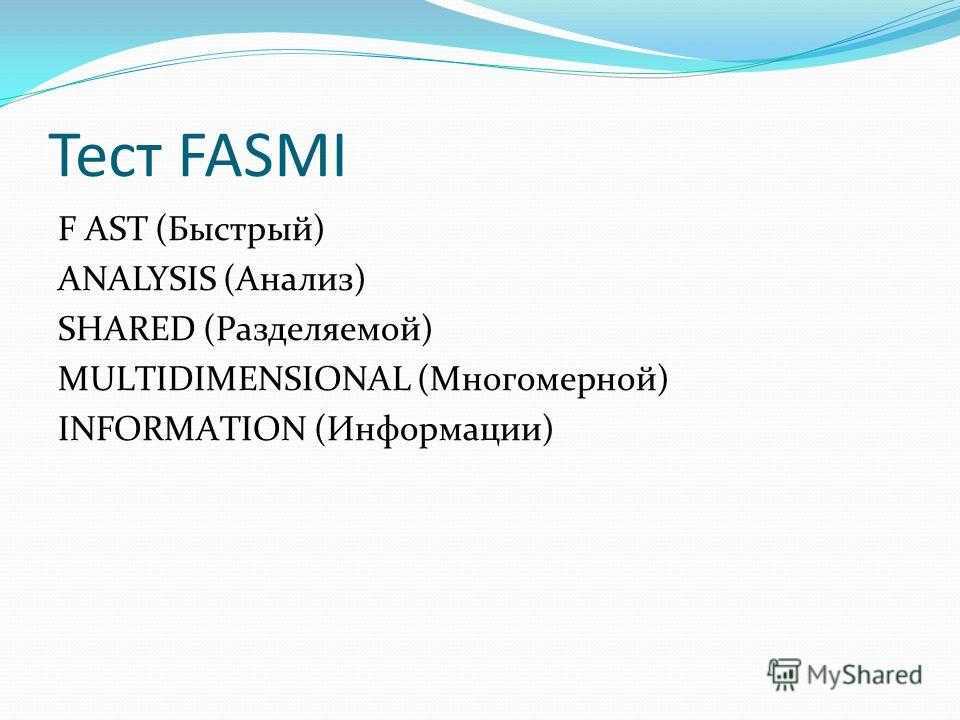 Тест FASMI

F AST (Быстрый)
ANALYSIS (Анализ)
SHARED (Разделяемой)
MULTIDIMENSIONAL (Многомерной)
INFORMATION (Информации)

MyShared